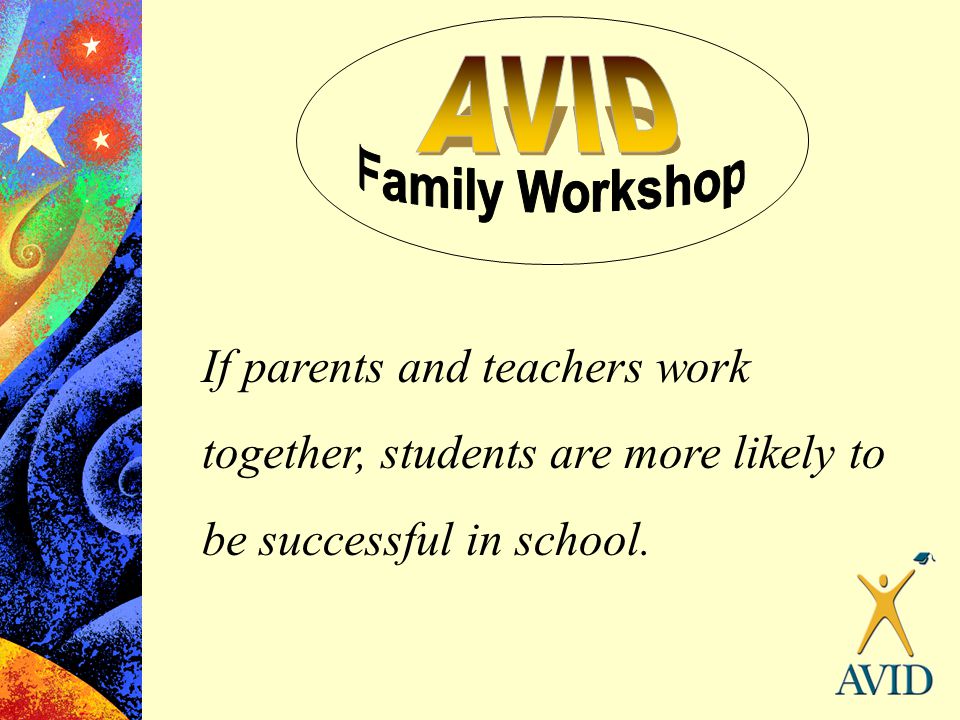 AVID
Family Workshop

If parents and teachers work together, students are more likely to be successful in school.

AVID